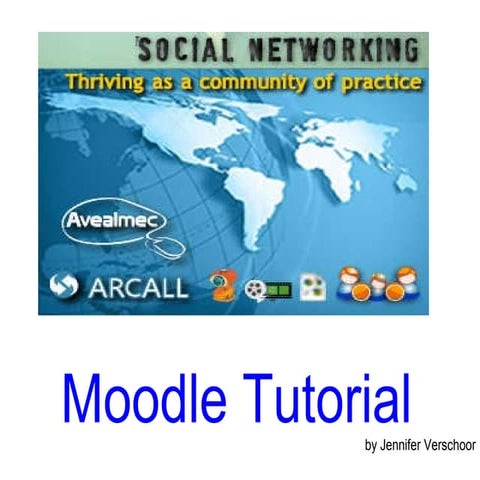 SOCIAL NETWORKING

Thriving as a community of practice

Avealmec

ARCALL

Moodle Tutorial

by Jennifer Verschoor